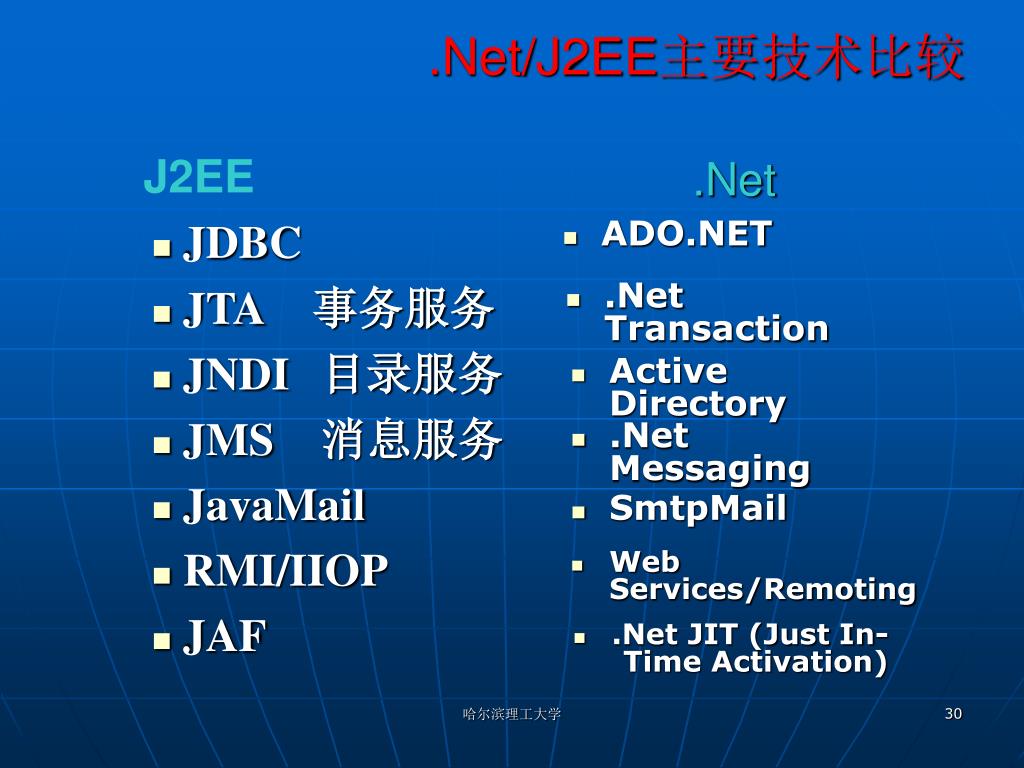 .Net/J2EE主要技术比较

J2EE

- JDBC
- JTA 事务服务
- JNDI 目录服务
- JMS 消息服务
- JavaMail
- RMI/IIOP
- JAF

.Net

- ADO.NET
- .Net Transaction
- Active Directory
- .Net Messaging
- SmtpMail
- Web Services/Remoting
- .Net JIT (Just In-Time Activation)

哈尔滨理工大学

30